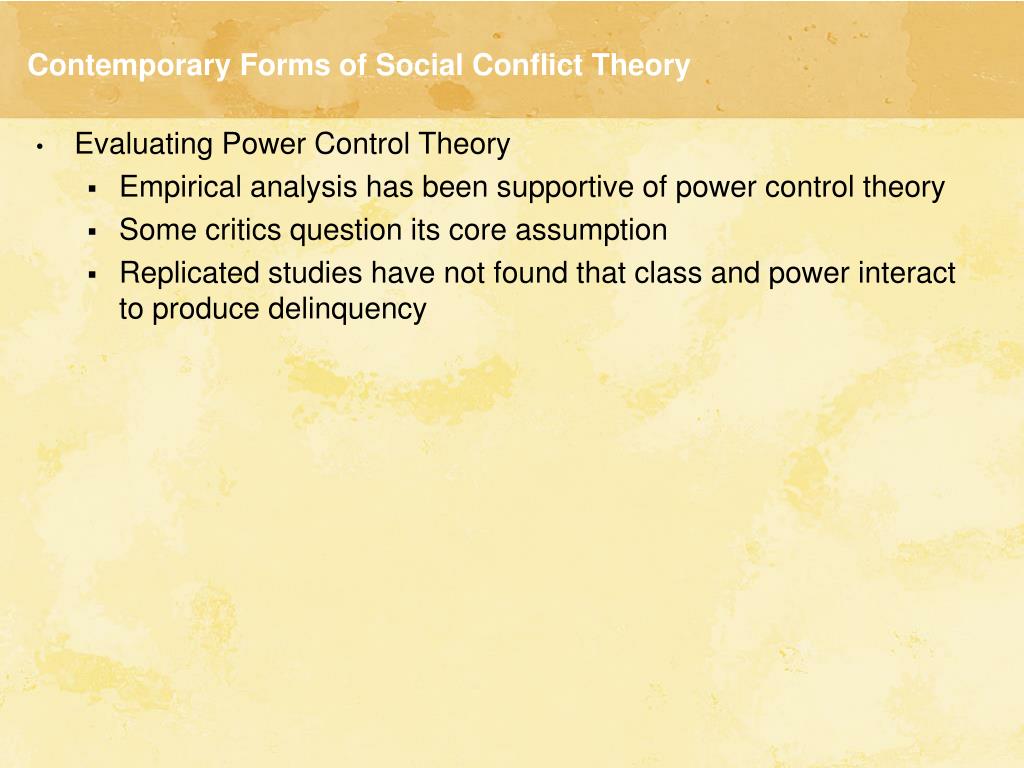 Contemporary Forms of Social Conflict Theory

• Evaluating Power Control Theory
  ▪ Empirical analysis has been supportive of power control theory
  ▪ Some critics question its core assumption
  ▪ Replicated studies have not found that class and power interact to produce delinquency